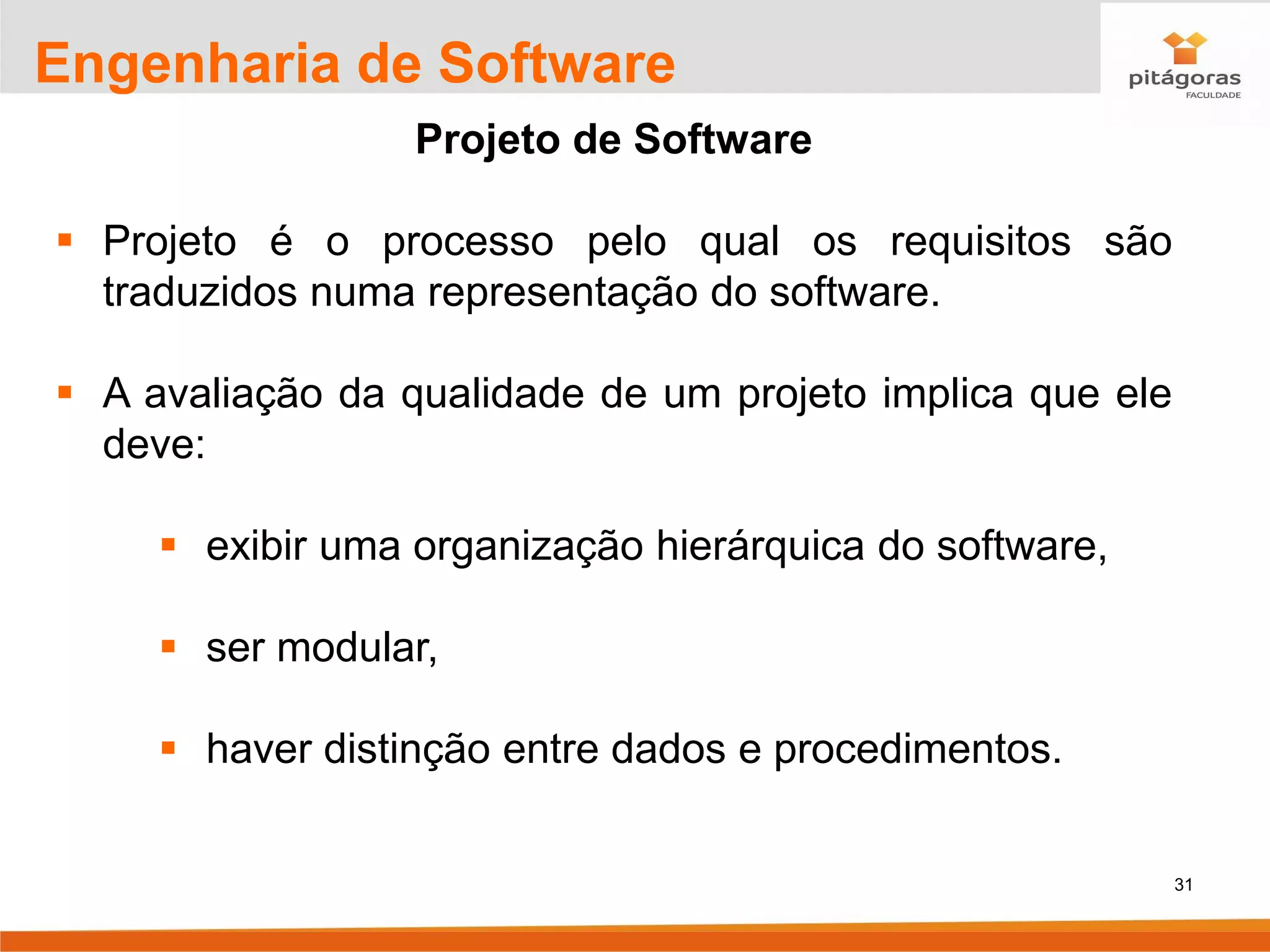 Engenharia de Software

pitágoras
FACULDADE

Projeto de Software

▪ Projeto é o processo pelo qual os requisitos são traduzidos numa representação do software.

▪ A avaliação da qualidade de um projeto implica que ele deve:

▪ exibir uma organização hierárquica do software,

▪ ser modular,

▪ haver distinção entre dados e procedimentos.

31